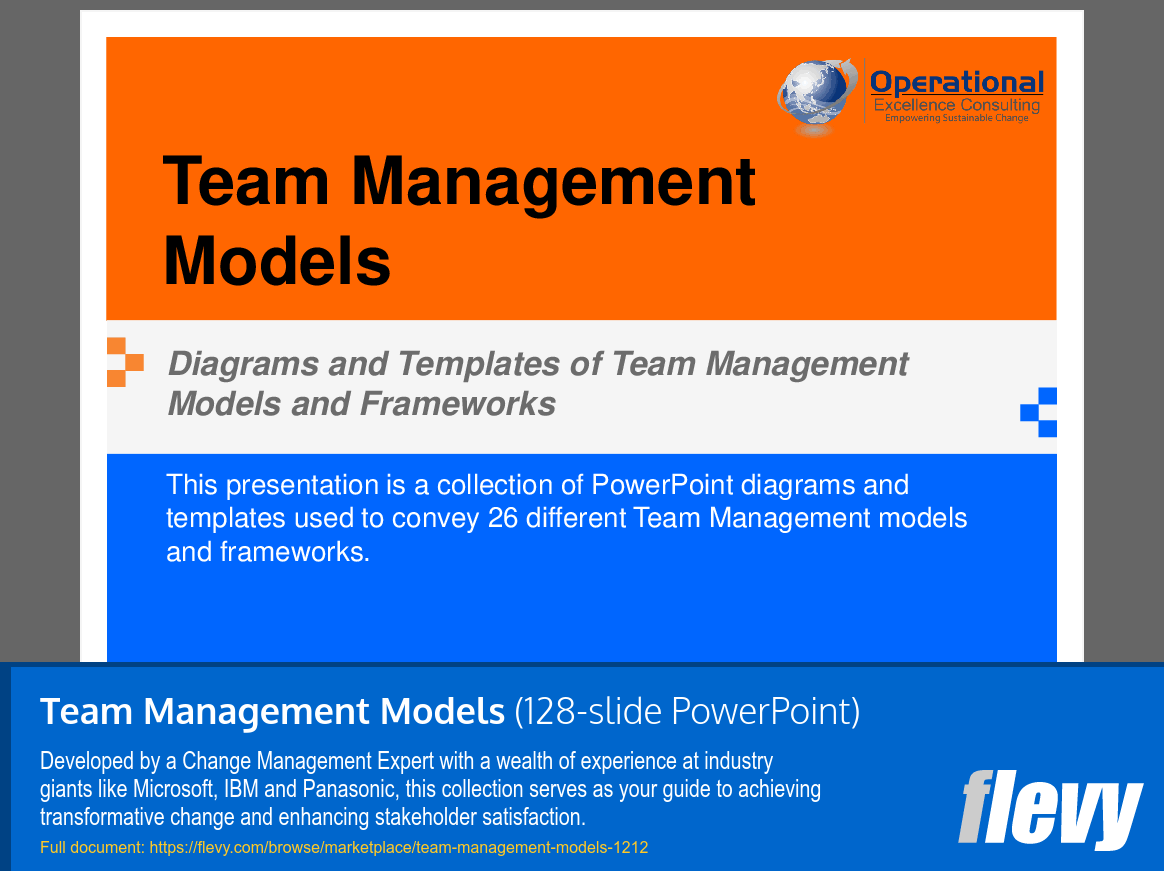 Operational
Excellence Consulting
Empowering Sustainable Change

Team Management Models

Diagrams and Templates of Team Management Models and Frameworks

This presentation is a collection of PowerPoint diagrams and templates used to convey 26 different Team Management models and frameworks.

Team Management Models (128-slide PowerPoint)

Developed by a Change Management Expert with a wealth of experience at industry giants like Microsoft, IBM and Panasonic, this collection serves as your guide to achieving transformative change and enhancing stakeholder satisfaction.

Full document: https://flevy.com/browse/marketplace/team-management-models-1212

flevy